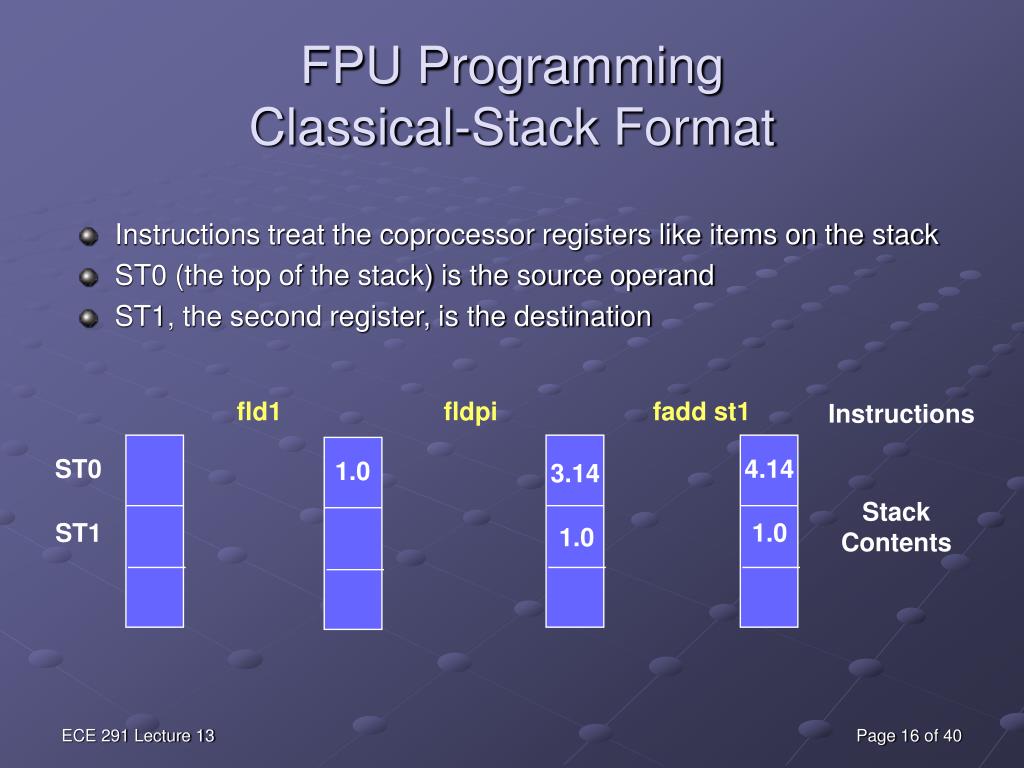 FPU Programming
Classical-Stack Format

Instructions treat the coprocessor registers like items on the stack
ST0 (the top of the stack) is the source operand
ST1, the second register, is the destination

fld1
fldpi
fadd st1
Instructions

ST0
ST1

1.0

3.14
1.0

4.14
1.0

Stack Contents

ECE 291 Lecture 13
Page 16 of 40